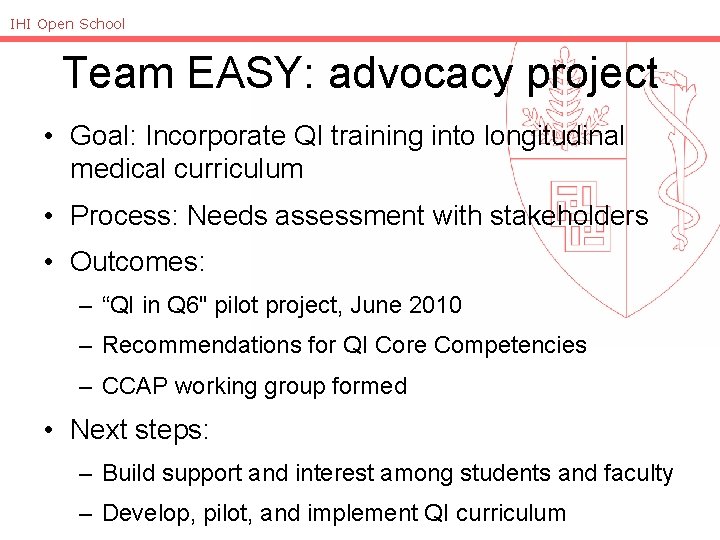 IHI Open School

Team EASY: advocacy project

• Goal: Incorporate QI training into longitudinal medical curriculum

• Process: Needs assessment with stakeholders

• Outcomes:

– “QI in Q6" pilot project, June 2010

– Recommendations for QI Core Competencies

– CCAP working group formed

• Next steps:

– Build support and interest among students and faculty

– Develop, pilot, and implement QI curriculum